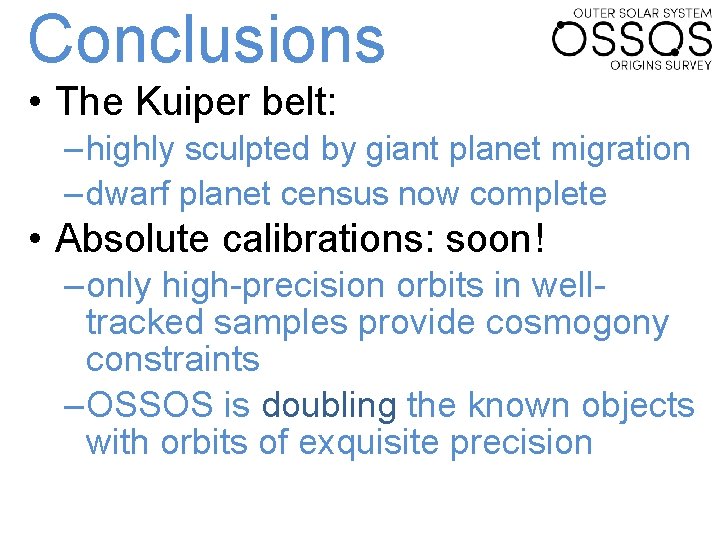 Conclusions

OUTER SOLAR SYSTEM
OSSOS
ORIGINS SURVEY

• The Kuiper belt:
– highly sculpted by giant planet migration
– dwarf planet census now complete
• Absolute calibrations: soon!
– only high-precision orbits in well-tracked samples provide cosmogony constraints
– OSSOS is doubling the known objects with orbits of exquisite precision